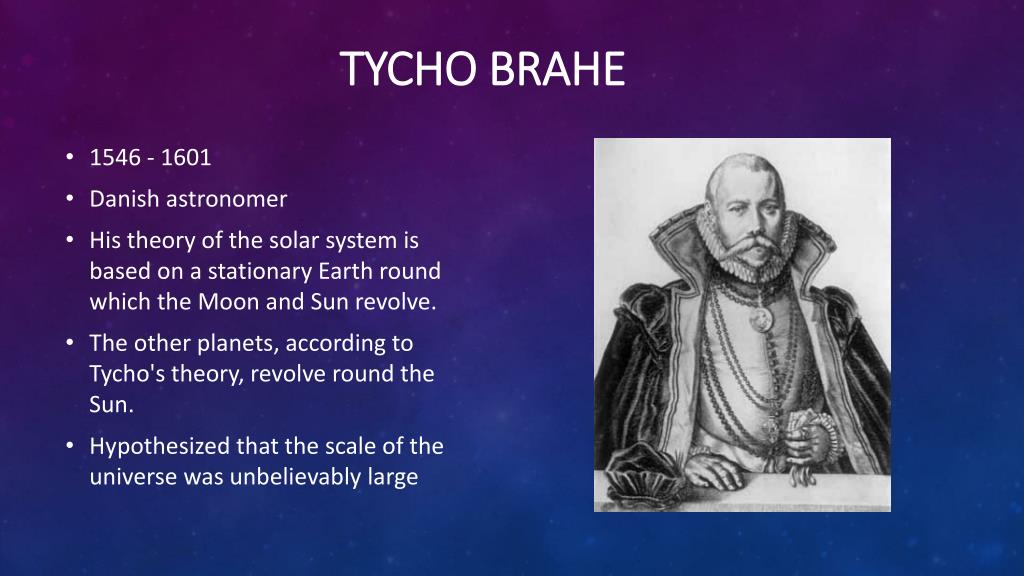 TYCHO BRAHE

• 1546 - 1601
• Danish astronomer
• His theory of the solar system is based on a stationary Earth round which the Moon and Sun revolve.
• The other planets, according to Tycho's theory, revolve round the Sun.
• Hypothesized that the scale of the universe was unbelievably large